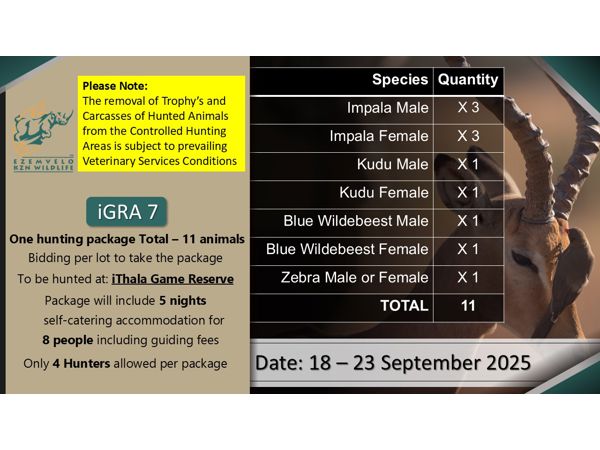 EZEMVELO KZN WILDLIFE

Please Note:
The removal of Trophy's and Carcasses of Hunted Animals from the Controlled Hunting Areas is subject to prevailing Veterinary Services Conditions

iGRA 7

One hunting package Total – 11 animals
Bidding per lot to take the package
To be hunted at: iThala Game Reserve
Package will include 5 nights self-catering accommodation for 8 people including guiding fees
Only 4 Hunters allowed per package

| Species | Quantity |
|---|---|
| Impala Male | X 3 |
| Impala Female | X 3 |
| Kudu Male | X 1 |
| Kudu Female | X 1 |
| Blue Wildebeest Male | X 1 |
| Blue Wildebeest Female | X 1 |
| Zebra Male or Female | X 1 |
| TOTAL | 11 |

Date: 18 – 23 September 2025